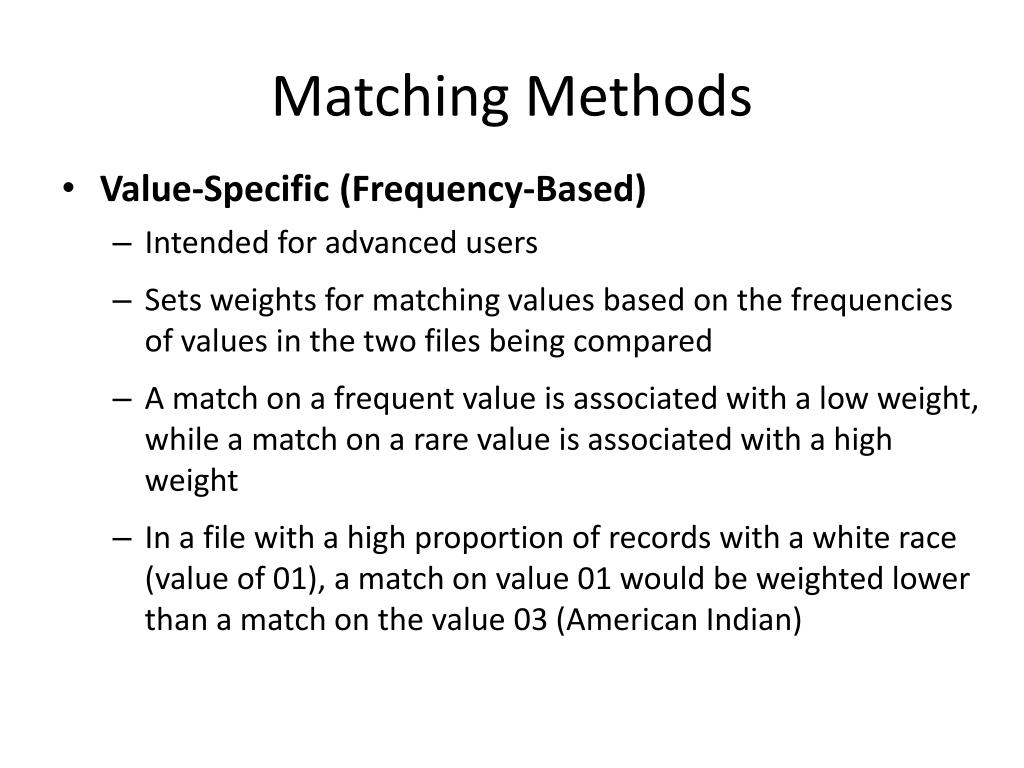 Matching Methods

• Value-Specific (Frequency-Based)
– Intended for advanced users
– Sets weights for matching values based on the frequencies of values in the two files being compared
– A match on a frequent value is associated with a low weight, while a match on a rare value is associated with a high weight
– In a file with a high proportion of records with a white race (value of 01), a match on value 01 would be weighted lower than a match on the value 03 (American Indian)